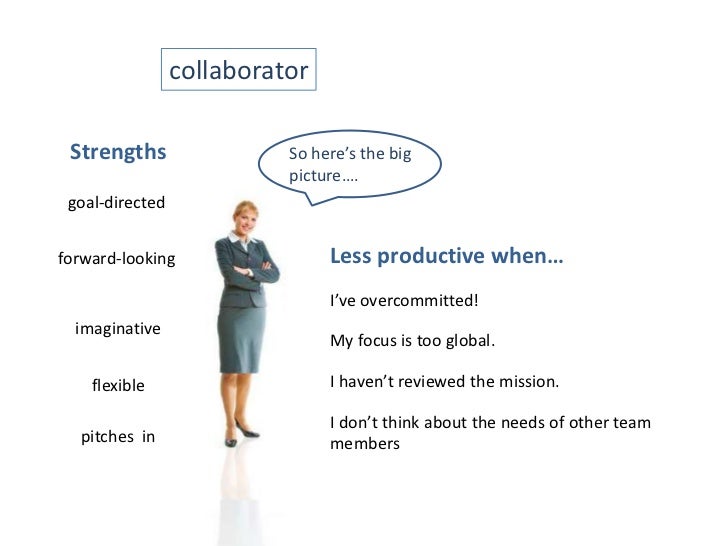 collaborator

Strengths

goal-directed

forward-looking

imaginative

flexible

pitches in

So here's the big picture….

Less productive when…

I've overcommitted!

My focus is too global.

I haven't reviewed the mission.

I don't think about the needs of other team members